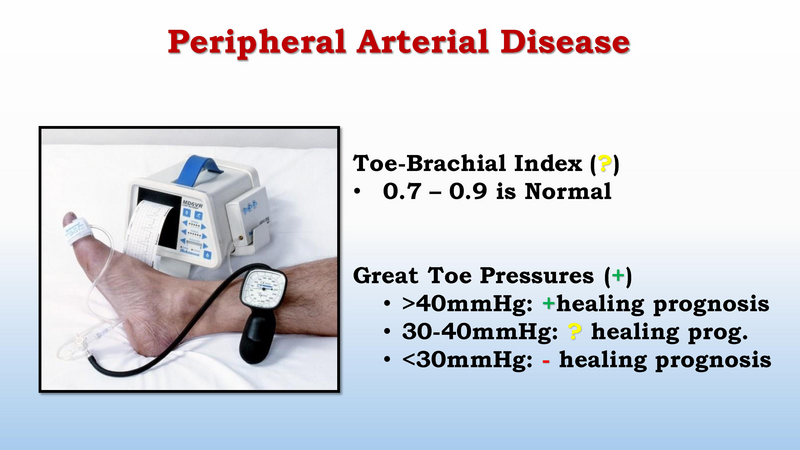 Peripheral Arterial Disease

Toe-Brachial Index (?)
• 0.7 – 0.9 is Normal

Great Toe Pressures (+)
• >40mmHg: +healing prognosis
• 30-40mmHg: ? healing prog.
• <30mmHg: - healing prognosis